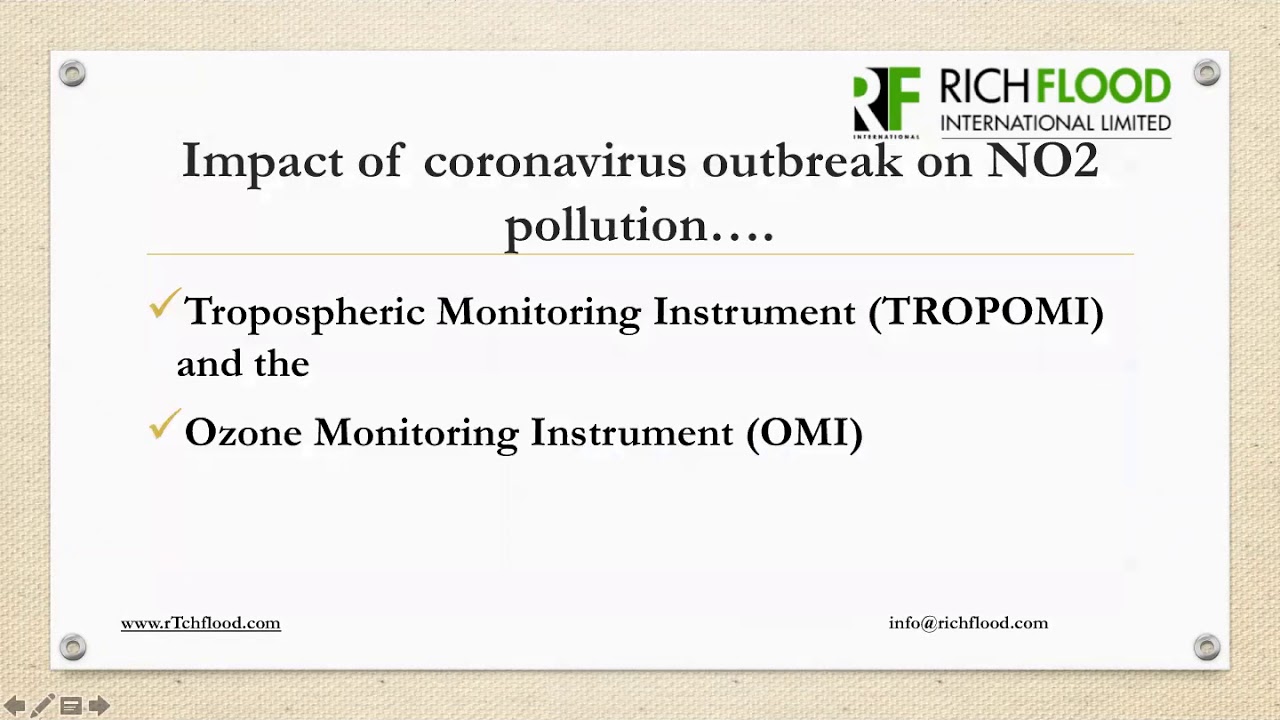 RF INTERNATIONAL

RICHFLOOD INTERNATIONAL LIMITED

Impact of coronavirus outbreak on NO2 pollution….

✓Tropospheric Monitoring Instrument (TROPOMI) and the

✓Ozone Monitoring Instrument (OMI)

www.rTchflood.com

info@richflood.com